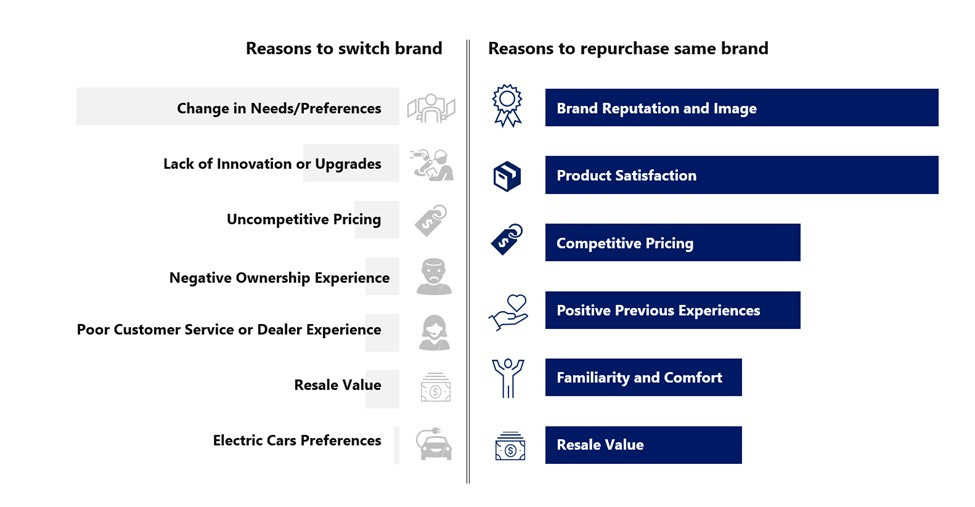 Reasons to switch brand

Change in Needs/Preferences

Lack of Innovation or Upgrades

Uncompetitive Pricing

Negative Ownership Experience

Poor Customer Service or Dealer Experience

Resale Value

Electric Cars Preferences

Reasons to repurchase same brand

Brand Reputation and Image

Product Satisfaction

Competitive Pricing

Positive Previous Experiences

Familiarity and Comfort

Resale Value